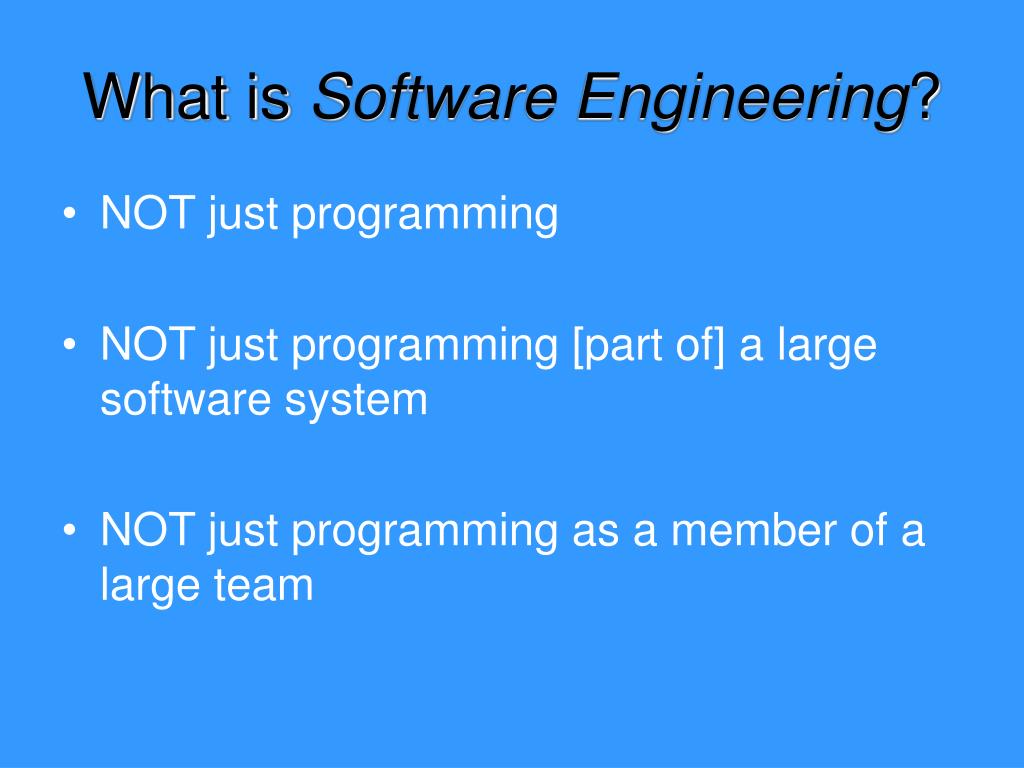 What is Software Engineering?

• NOT just programming

• NOT just programming [part of] a large software system

• NOT just programming as a member of a large team